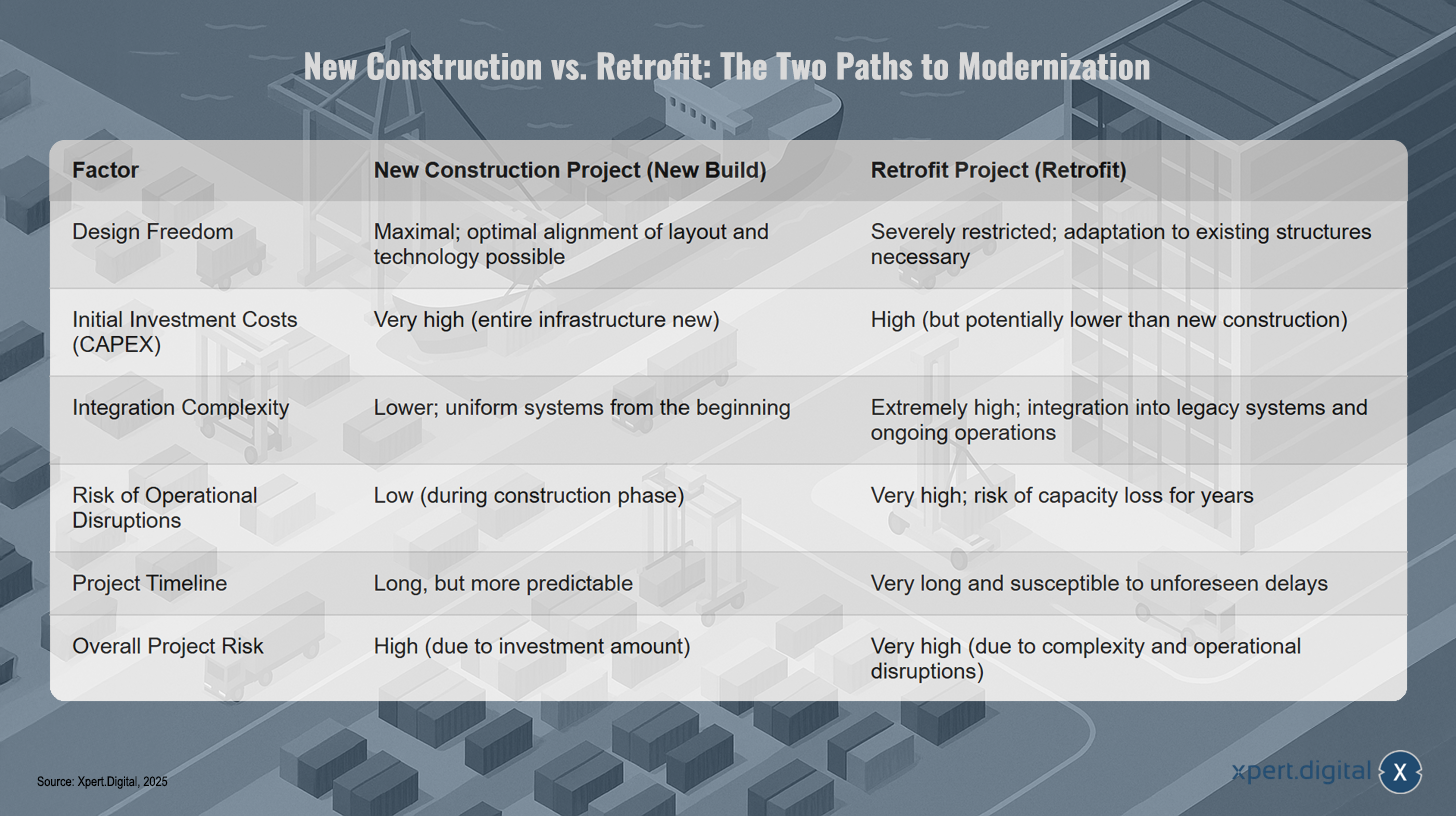 New Construction vs. Retrofit: The Two Paths to Modernization

| Factor | New Construction Project (New Build) | Retrofit Project (Retrofit) |
|---|---|---|
| Design Freedom | Maximal; optimal alignment of layout and technology possible | Severely restricted; adaptation to existing structures necessary |
| Initial Investment Costs (CAPEX) | Very high (entire infrastructure new) | High (but potentially lower than new construction) |
| Integration Complexity | Lower; uniform systems from the beginning | Extremely high; integration into legacy systems and ongoing operations |
| Risk of Operational Disruptions | Low (during construction phase) | Very high; risk of capacity loss for years |
| Project Timeline | Long, but more predictable | Very long and susceptible to unforeseen delays |
| Overall Project Risk | High (due to investment amount) | Very high (due to complexity and operational disruptions) |

Source: Xpert.Digital, 2025

xpert.digital X